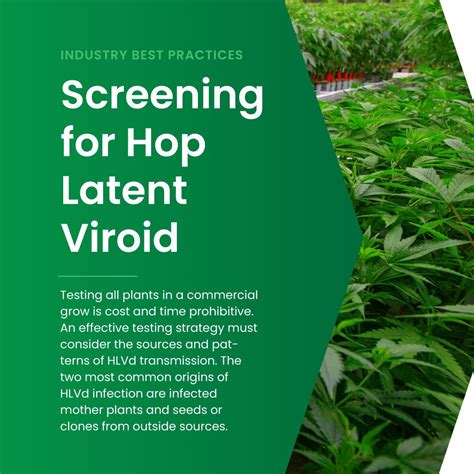 INDUSTRY BEST PRACTICES

Screening for Hop Latent Viroid

Testing all plants in a commercial grow is cost and time prohibitive. An effective testing strategy must consider the sources and patterns of HLVd transmission. The two most common origins of HLVd infection are infected mother plants and seeds or clones from outside sources.